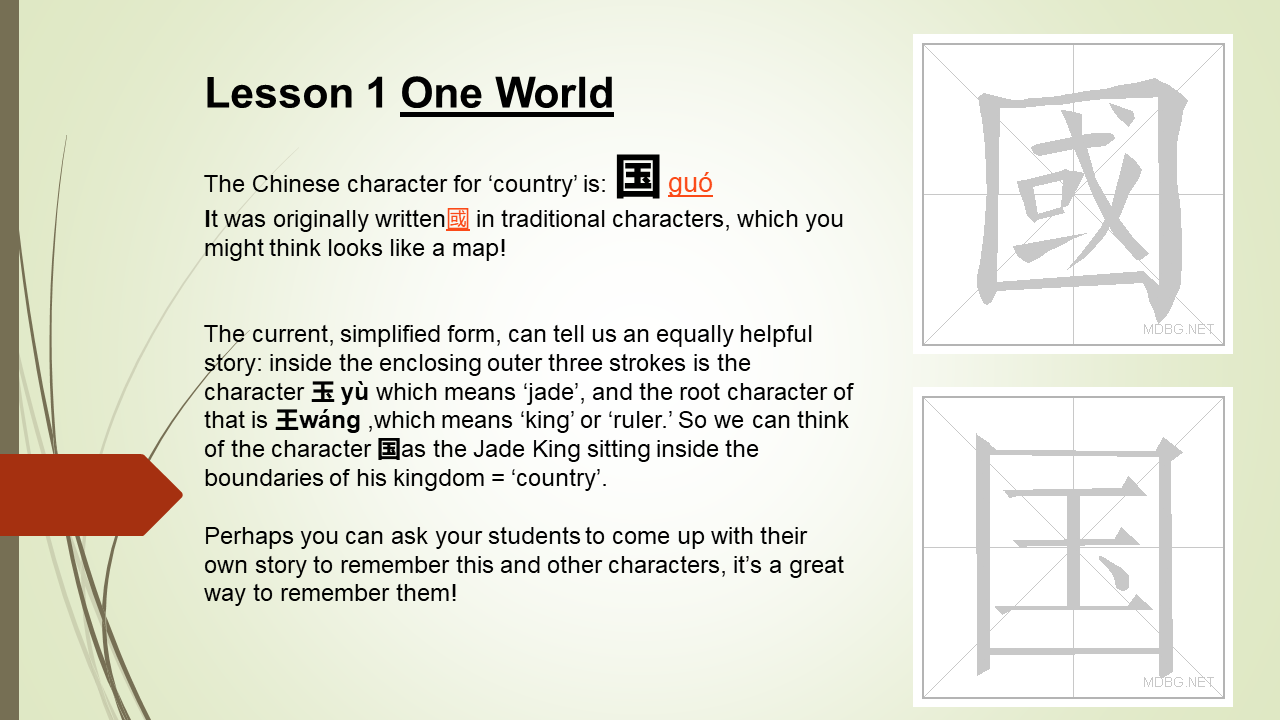 Lesson 1 One World

The Chinese character for ‘country’ is: 国 guó
It was originally written國 in traditional characters, which you might think looks like a map!

The current, simplified form, can tell us an equally helpful story: inside the enclosing outer three strokes is the character 玉 yù which means ‘jade’, and the root character of that is 王wáng ,which means ‘king’ or ‘ruler.’ So we can think of the character 国as the Jade King sitting inside the boundaries of his kingdom = ‘country’.

Perhaps you can ask your students to come up with their own story to remember this and other characters, it’s a great way to remember them!

國
MDBG.NET

国
MDBG.NET